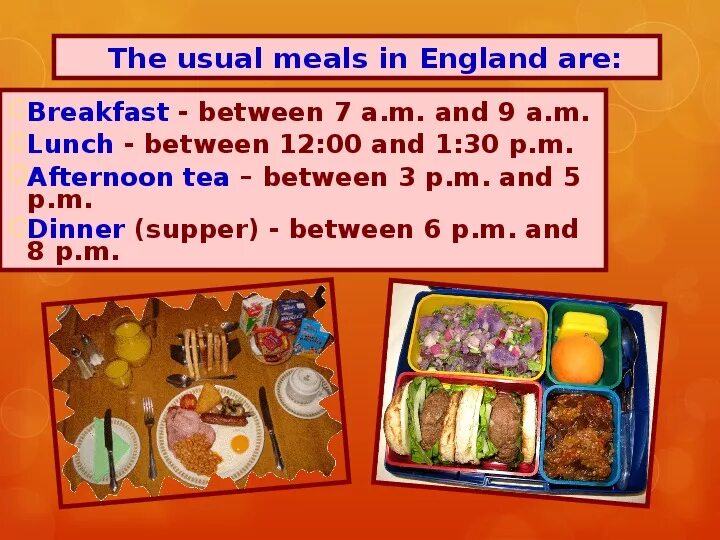 The usual meals in England are:

Breakfast - between 7 a.m. and 9 a.m.
Lunch - between 12:00 and 1:30 p.m.
Afternoon tea – between 3 p.m. and 5 p.m.
Dinner (supper) - between 6 p.m. and 8 p.m.